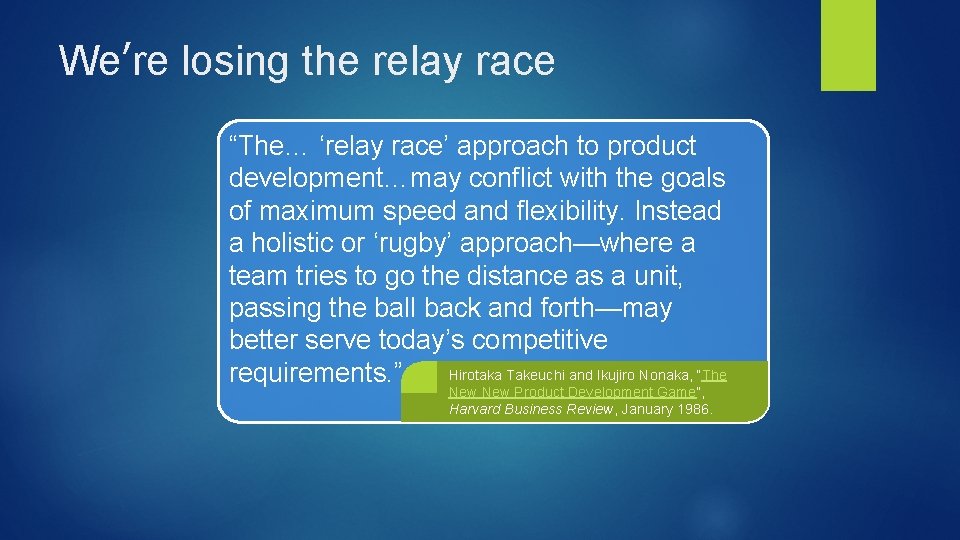 We’re losing the relay race

“The… ‘relay race’ approach to product development…may conflict with the goals of maximum speed and flexibility. Instead a holistic or ‘rugby’ approach—where a team tries to go the distance as a unit, passing the ball back and forth—may better serve today’s competitive requirements.”

Hirotaka Takeuchi and Ikujiro Nonaka, “The New New Product Development Game”, Harvard Business Review, January 1986.